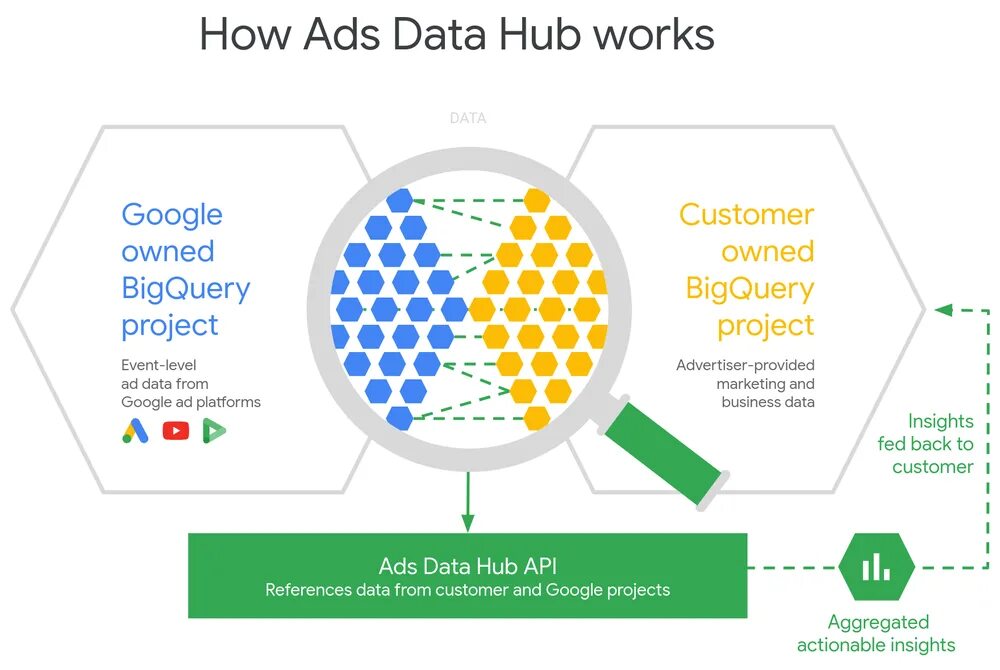 How Ads Data Hub works

DATA

Google owned BigQuery project

Event-level ad data from Google ad platforms

Customer owned BigQuery project

Advertiser-provided marketing and business data

Insights fed back to customer

Ads Data Hub API
References data from customer and Google projects

Aggregated actionable insights